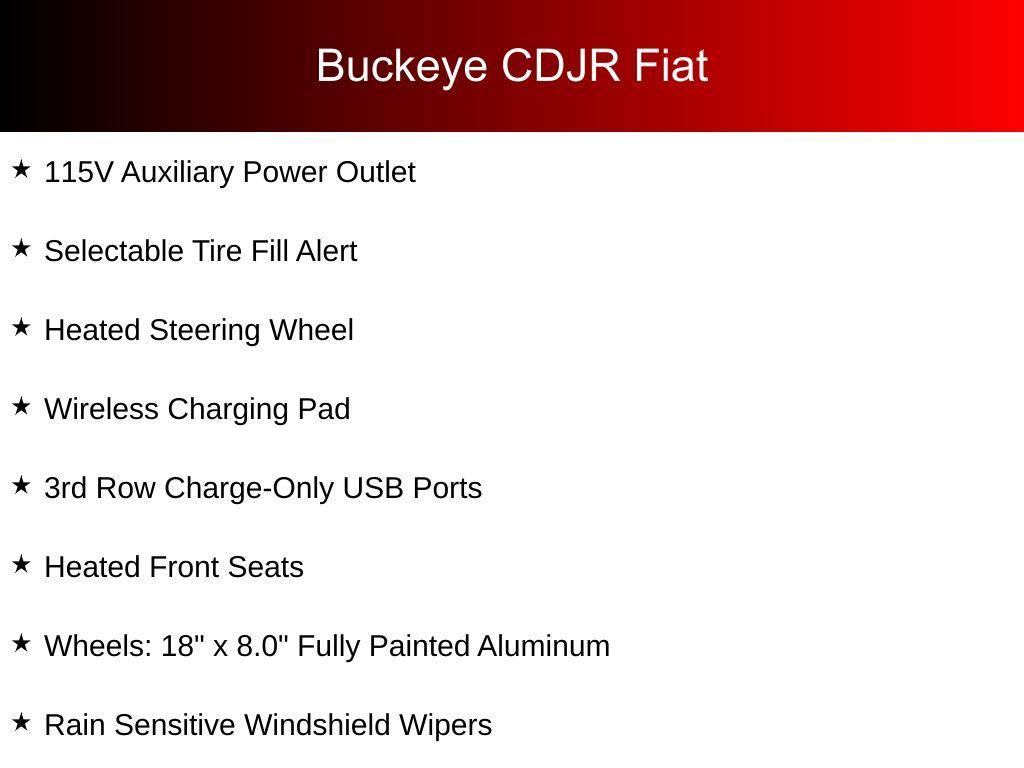 Buckeye CDJR Fiat

★ 115V Auxiliary Power Outlet

★ Selectable Tire Fill Alert

★ Heated Steering Wheel

★ Wireless Charging Pad

★ 3rd Row Charge-Only USB Ports

★ Heated Front Seats

★ Wheels: 18" x 8.0" Fully Painted Aluminum

★ Rain Sensitive Windshield Wipers